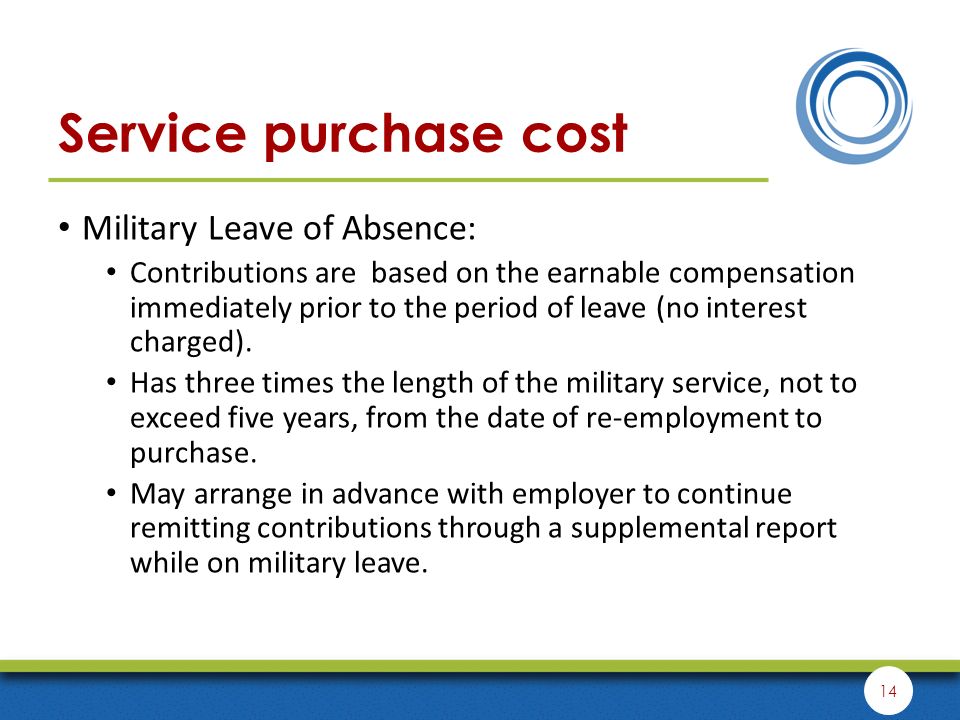 Service purchase cost

• Military Leave of Absence:
  • Contributions are based on the earnable compensation immediately prior to the period of leave (no interest charged).
  • Has three times the length of the military service, not to exceed five years, from the date of re-employment to purchase.
  • May arrange in advance with employer to continue remitting contributions through a supplemental report while on military leave.

14